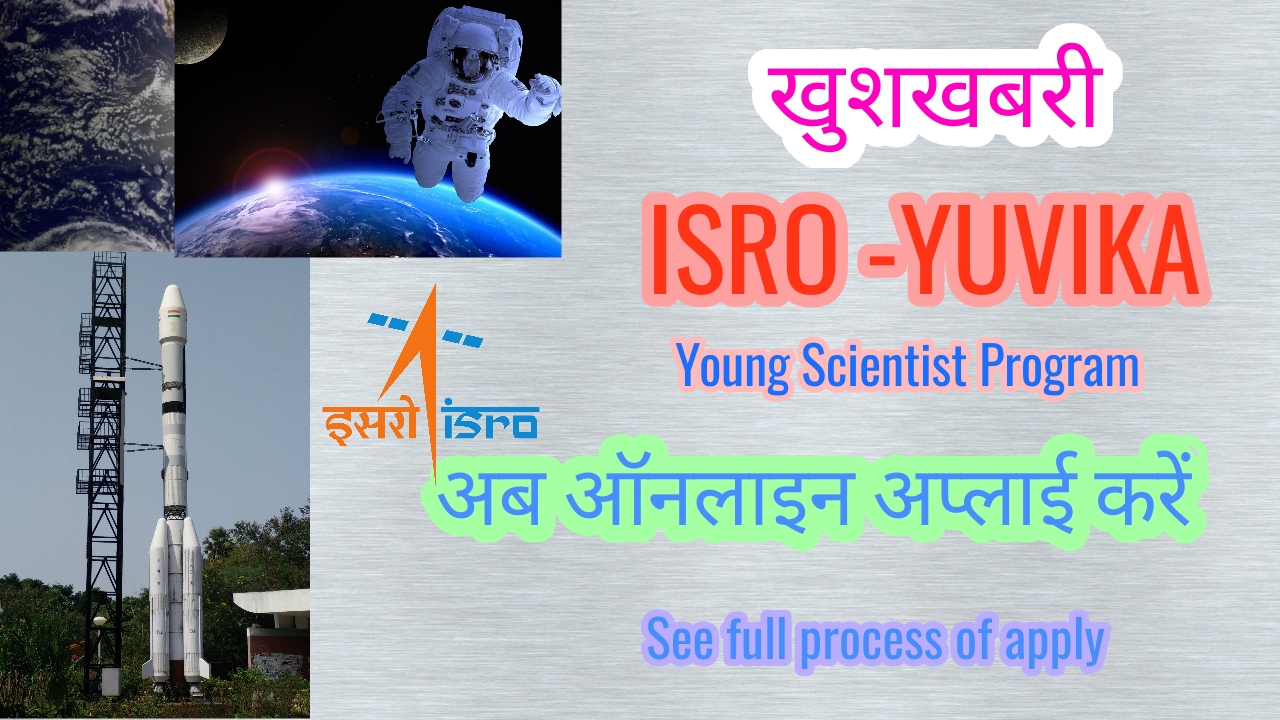 खुशखबरी

ISRO -YUVIKA

Young Scientist Program

इसरो isro

अब ऑनलाइन अप्लाई करें

See full process of apply